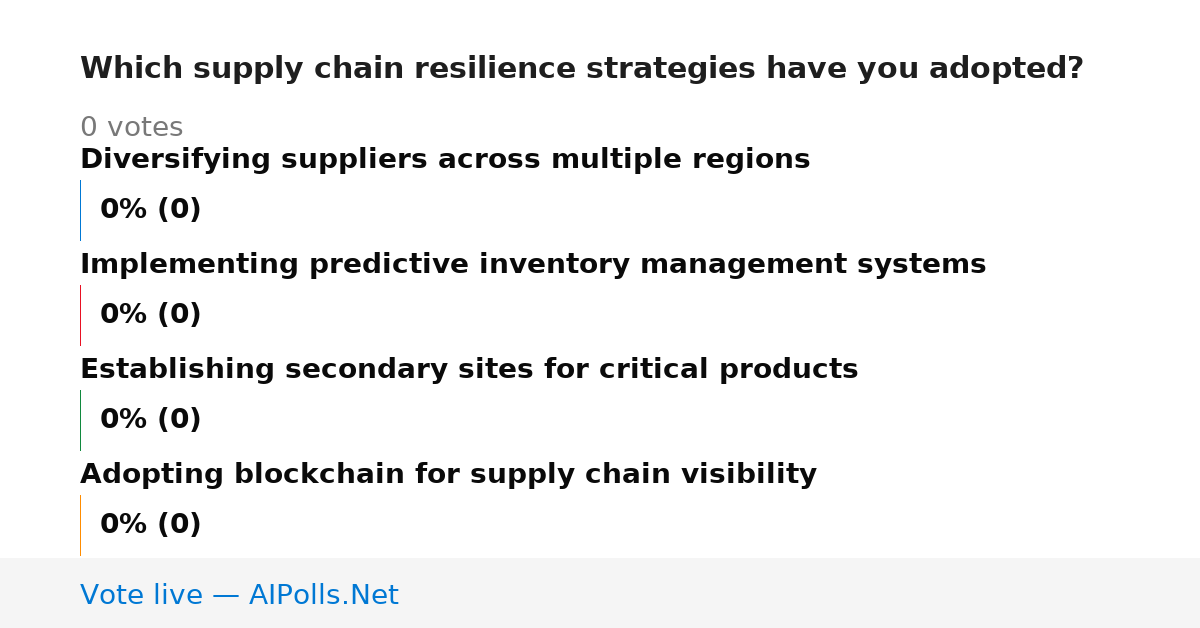 Which supply chain resilience strategies have you adopted?

0 votes

Diversifying suppliers across multiple regions

0% (0)

Implementing predictive inventory management systems

0% (0)

Establishing secondary sites for critical products

0% (0)

Adopting blockchain for supply chain visibility

0% (0)

Vote live — AIPolls.Net